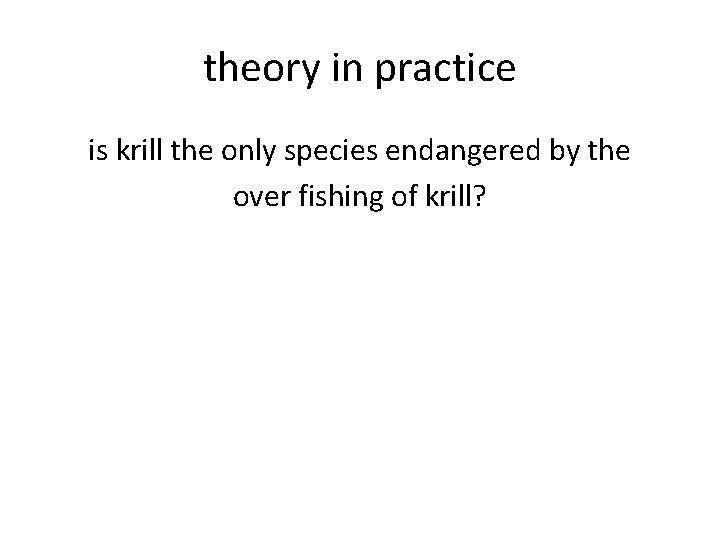 theory in practice

is krill the only species endangered by the over fishing of krill?